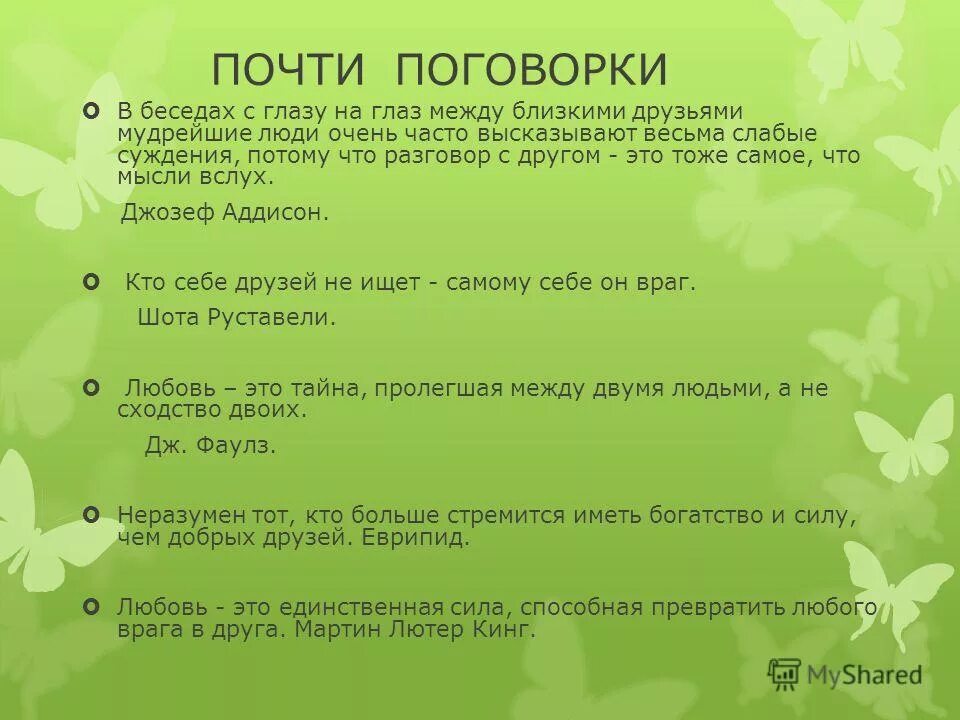 ПОЧТИ ПОГОВОРКИ

В беседах с глазу на глаз между близкими друзьями мудрейшие люди очень часто высказывают весьма слабые суждения, потому что разговор с другом - это тоже самое, что мысли вслух.

Джозеф Аддисон.

Кто себе друзей не ищет - самому себе он враг.

Шота Руставели.

Любовь – это тайна, пролегшая между двумя людьми, а не сходство двоих.

Дж. Фаулз.

Неразумен тот, кто больше стремится иметь богатство и силу, чем добрых друзей. Еврипид.

Любовь - это единственная сила, способная превратить любого врага в друга. Мартин Лютер Кинг.

MyShared